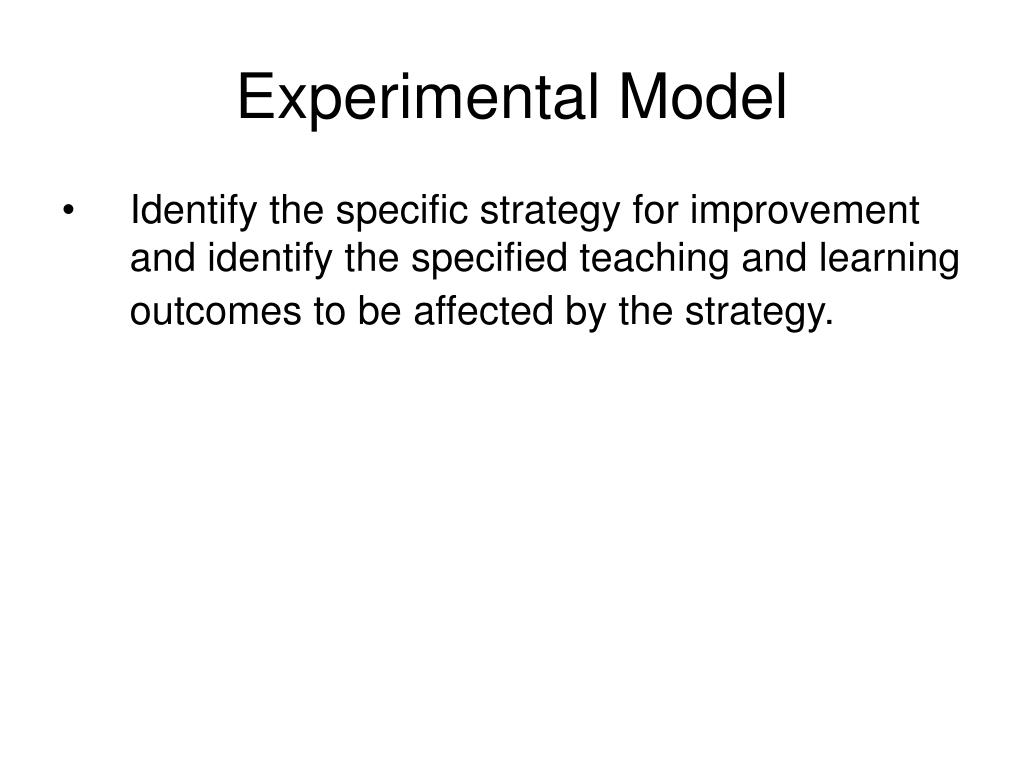 Experimental Model

• Identify the specific strategy for improvement and identify the specified teaching and learning outcomes to be affected by the strategy.